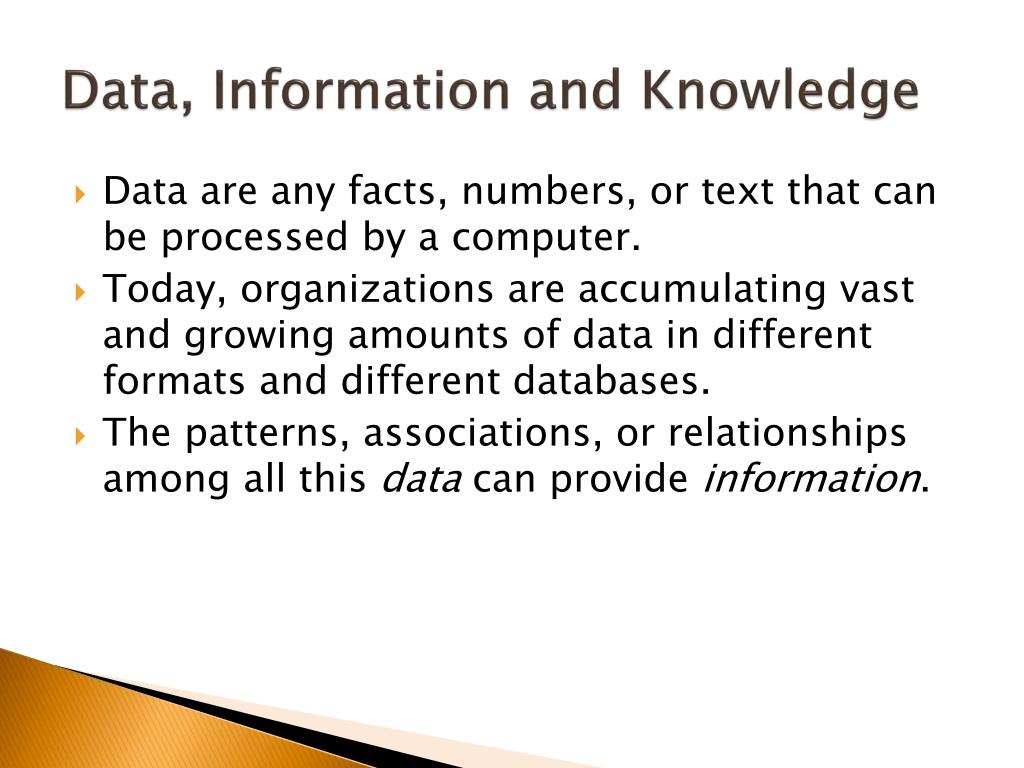 Data, Information and Knowledge

Data are any facts, numbers, or text that can be processed by a computer.

Today, organizations are accumulating vast and growing amounts of data in different formats and different databases.

The patterns, associations, or relationships among all this data can provide information.